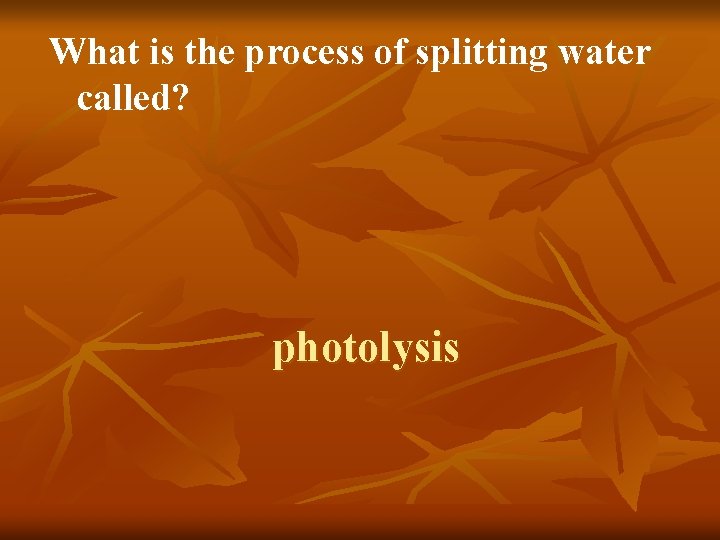 What is the process of splitting water called?

photolysis